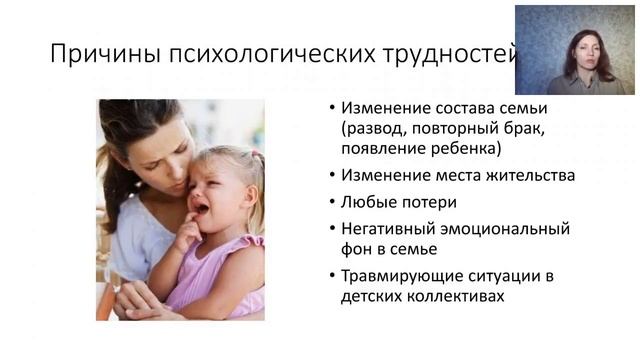 Причины психологических трудностей

• Изменение состава семьи (развод, повторный брак, появление ребенка)
• Изменение места жительства
• Любые потери
• Негативный эмоциональный фон в семье
• Травмирующие ситуации в детских коллективах